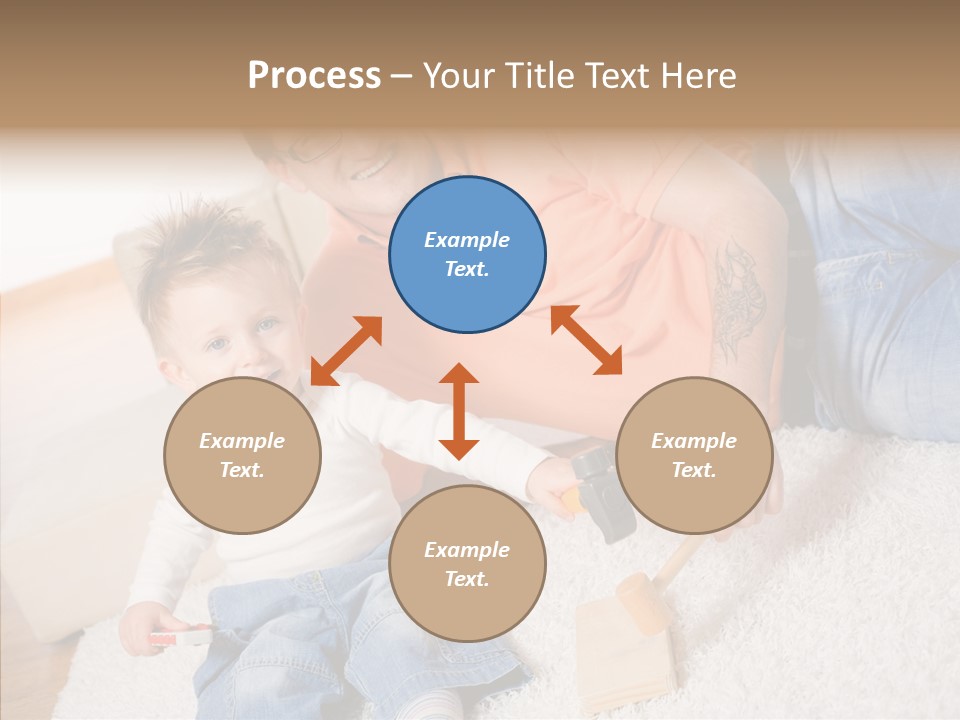 Process – Your Title Text Here

Example Text.

Example Text.

Example Text.

Example Text.